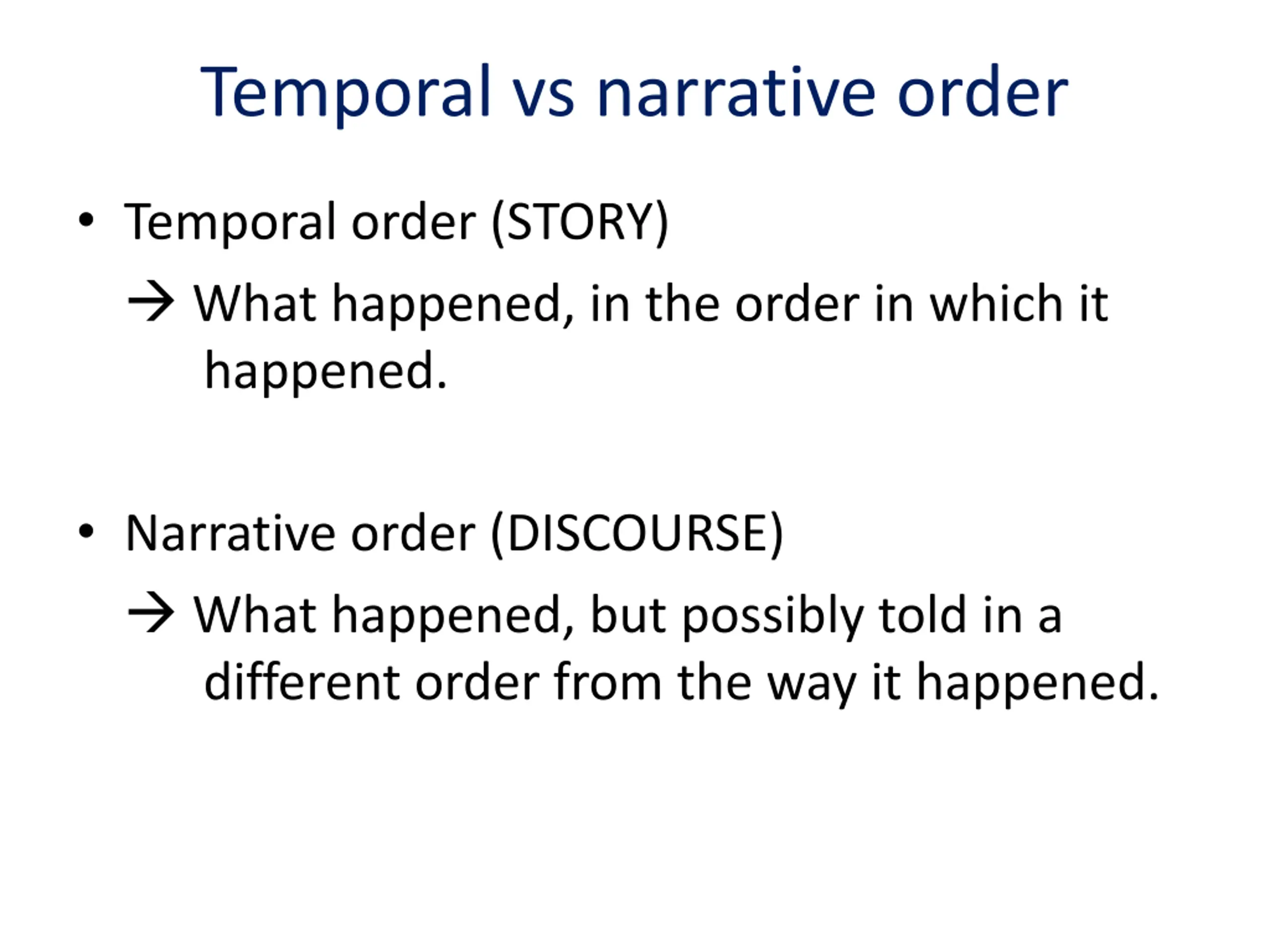 Temporal vs narrative order

• Temporal order (STORY)

→ What happened, in the order in which it happened.

• Narrative order (DISCOURSE)

→ What happened, but possibly told in a different order from the way it happened.